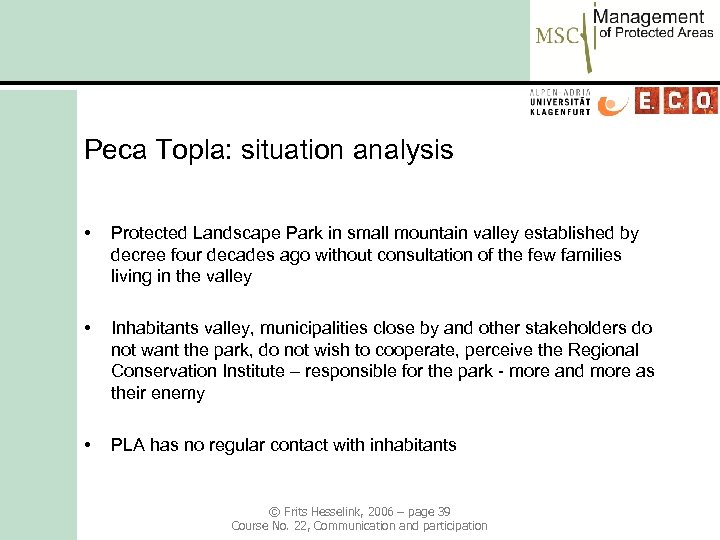 MSC Management of Protected Areas

ALPEN-ADRIA UNIVERSITÄT KLAGENFURT

E.C.O.

Peca Topla: situation analysis

• Protected Landscape Park in small mountain valley established by decree four decades ago without consultation of the few families living in the valley

• Inhabitants valley, municipalities close by and other stakeholders do not want the park, do not wish to cooperate, perceive the Regional Conservation Institute – responsible for the park - more and more as their enemy

• PLA has no regular contact with inhabitants

© Frits Hesselink, 2006 – page 39
Course No. 22, Communication and participation